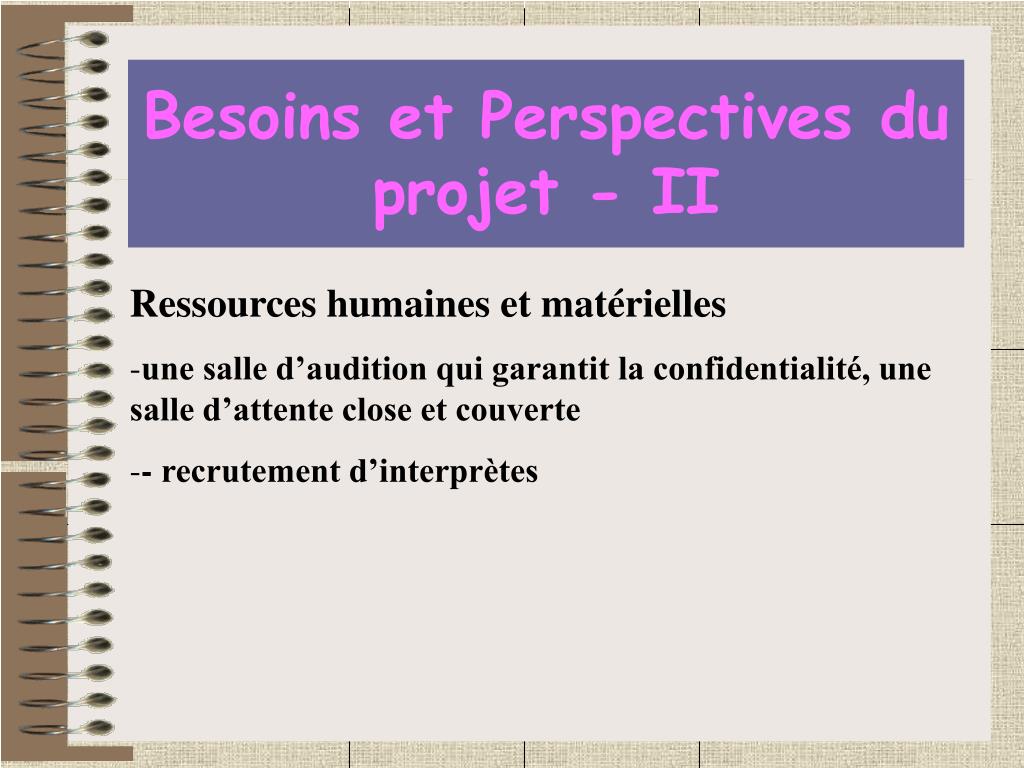 Besoins et Perspectives du projet - II

Ressources humaines et matérielles

-une salle d’audition qui garantit la confidentialité, une salle d’attente close et couverte

-- recrutement d’interprètes